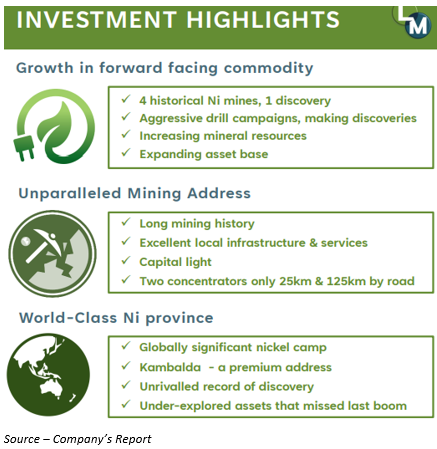 INVESTMENT HIGHLIGHTS

LM

Growth in forward facing commodity

✓ 4 historical Ni mines, 1 discovery
✓ Aggressive drill campaigns, making discoveries
✓ Increasing mineral resources
✓ Expanding asset base

Unparalleled Mining Address

✓ Long mining history
✓ Excellent local infrastructure & services
✓ Capital light
✓ Two concentrators only 25km & 125km by road

World-Class Ni province

✓ Globally significant nickel camp
✓ Kambalda - a premium address
✓ Unrivalled record of discovery
✓ Under-explored assets that missed last boom

Source – Company's Report